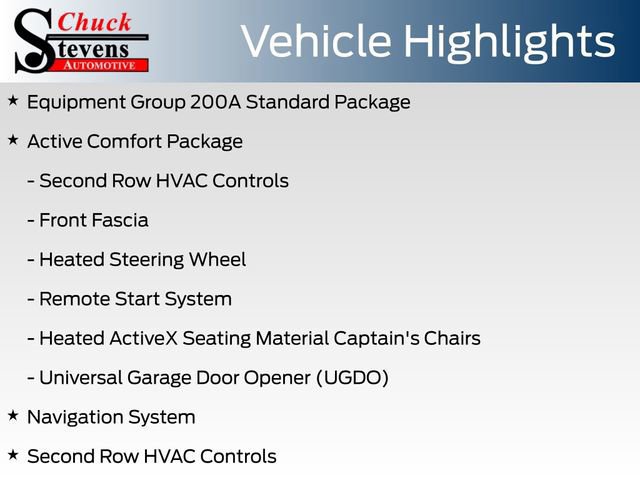 Chuck
Stevens
AUTOMOTIVE

Vehicle Highlights

★ Equipment Group 200A Standard Package

★ Active Comfort Package

- Second Row HVAC Controls

- Front Fascia

- Heated Steering Wheel

- Remote Start System

- Heated ActiveX Seating Material Captain's Chairs

- Universal Garage Door Opener (UGDO)

★ Navigation System

★ Second Row HVAC Controls